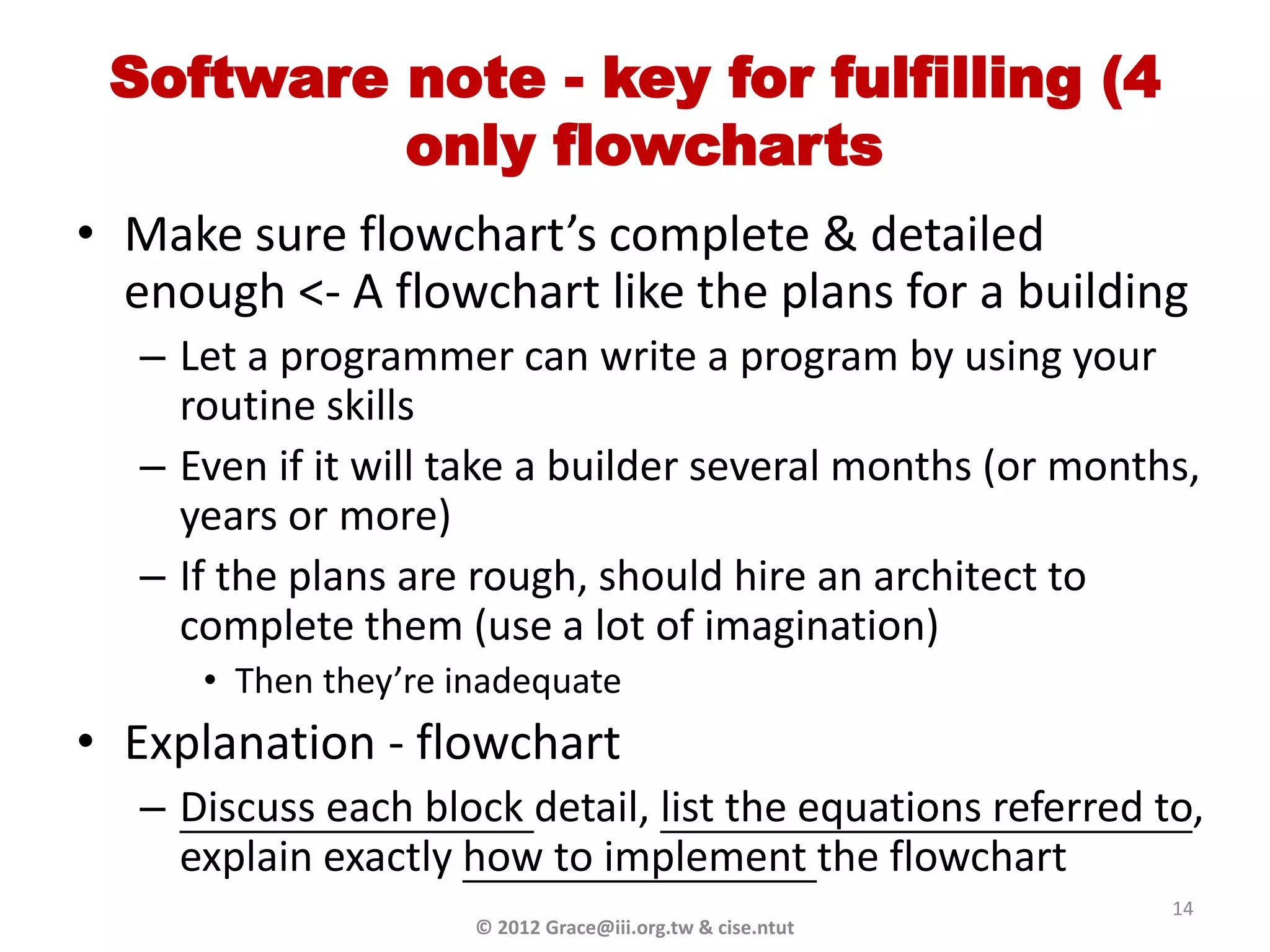 Software note - key for fulfilling (4 only flowcharts

• Make sure flowchart's complete & detailed enough <- A flowchart like the plans for a building

– Let a programmer can write a program by using your routine skills

– Even if it will take a builder several months (or months, years or more)

– If the plans are rough, should hire an architect to complete them (use a lot of imagination)

• Then they're inadequate

• Explanation - flowchart

– Discuss each block detail, list the equations referred to, explain exactly how to implement the flowchart

14

© 2012 Grace@iii.org.tw & cise.ntut